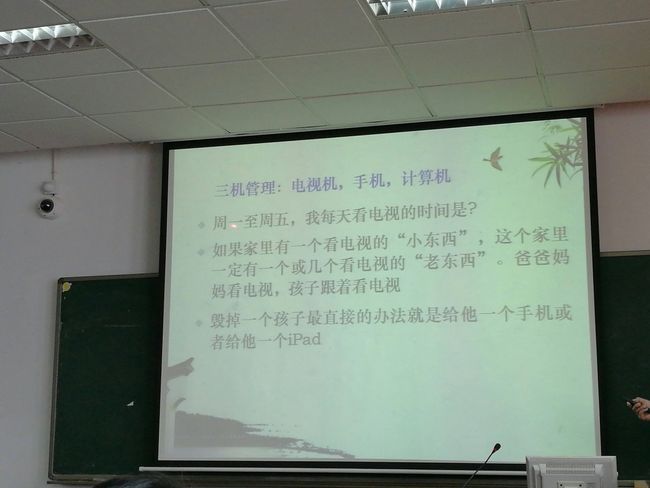 三机管理：电视机，手机，计算机

周一至周五，我每天看电视的时间是？

如果家里有一个看电视的“小东西”，这个家里一定有一个或几个看电视的“老东西”。爸爸妈妈看电视，孩子跟着看电视

毁掉一个孩子最直接的办法就是给他一个手机或者给他一个iPad